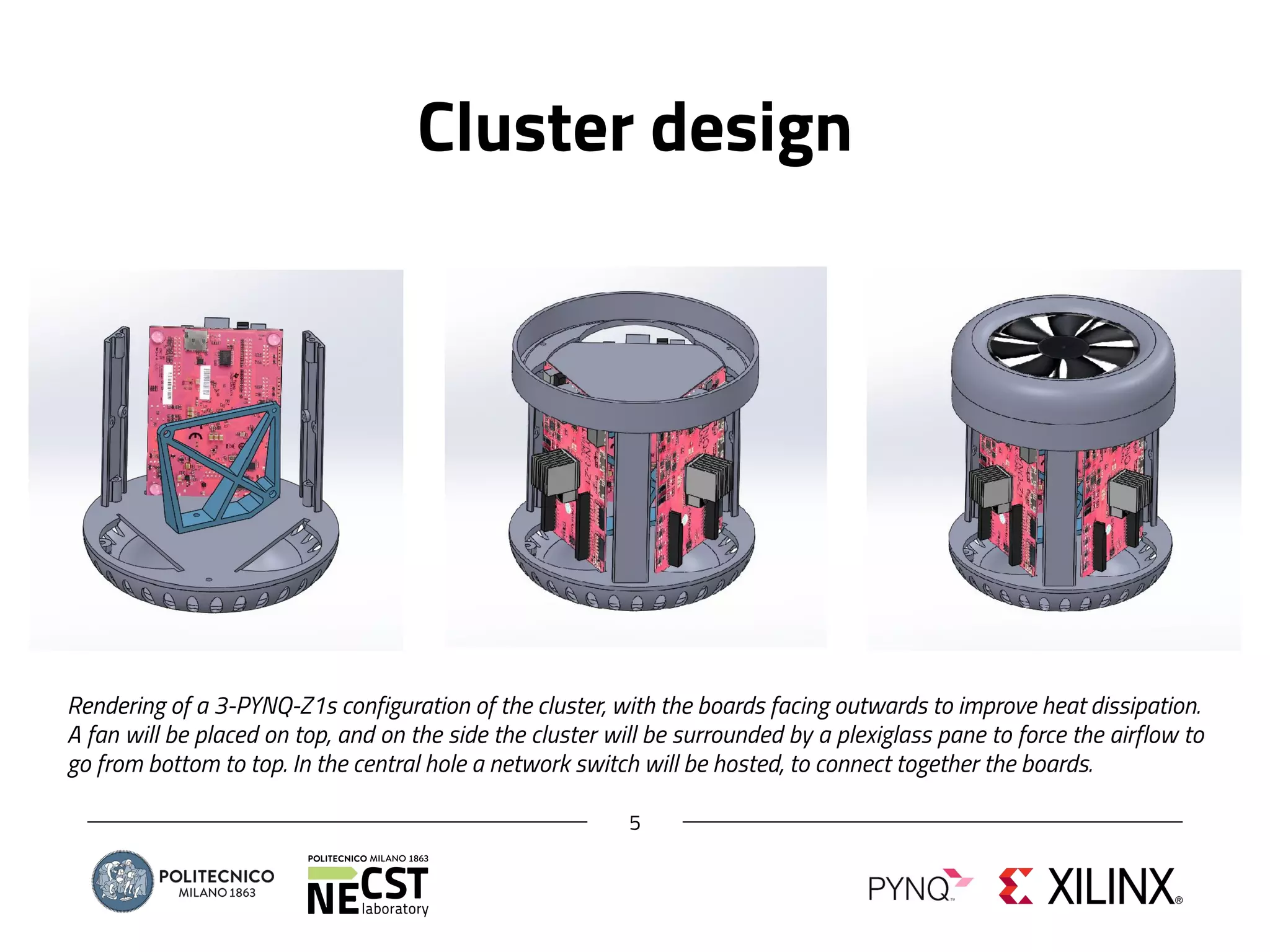 Cluster design

Rendering of a 3-PYNQ-Z1s configuration of the cluster, with the boards facing outwards to improve heat dissipation. A fan will be placed on top, and on the side the cluster will be surrounded by a plexiglass pane to force the airflow to go from bottom to top. In the central hole a network switch will be hosted, to connect together the boards.

5

POLITECNICO MILANO 1863

POLITECNICO MILANO 1863 NECST laboratory

PYNQ™ XILINX®